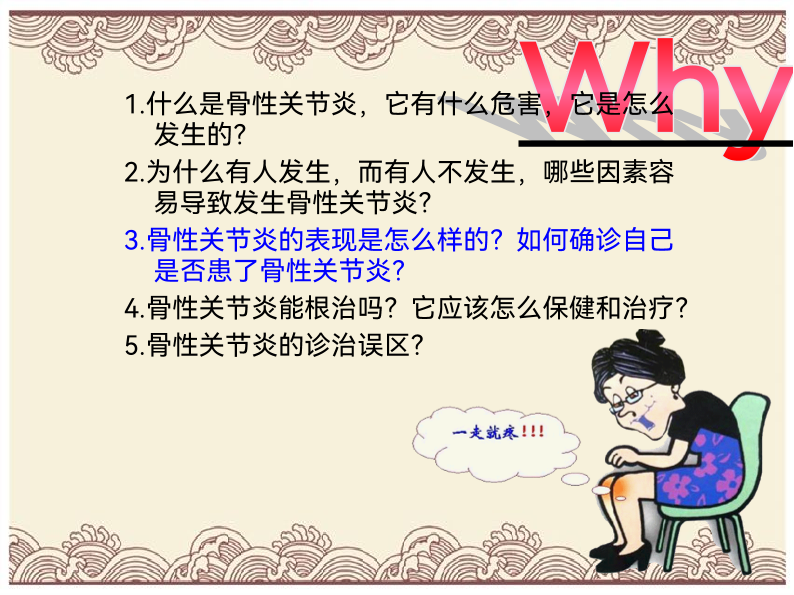 Why

1.什么是骨性关节炎，它有什么危害，它是怎么发生的?

2.为什么有人发生，而有人不发生，哪些因素容易导致发生骨性关节炎?

3.骨性关节炎的表现是怎么样的？如何确诊自己是否患了骨性关节炎?

4.骨性关节炎能根治吗？它应该怎么保健和治疗?

5.骨性关节炎的诊治误区?

一走就疼!!!